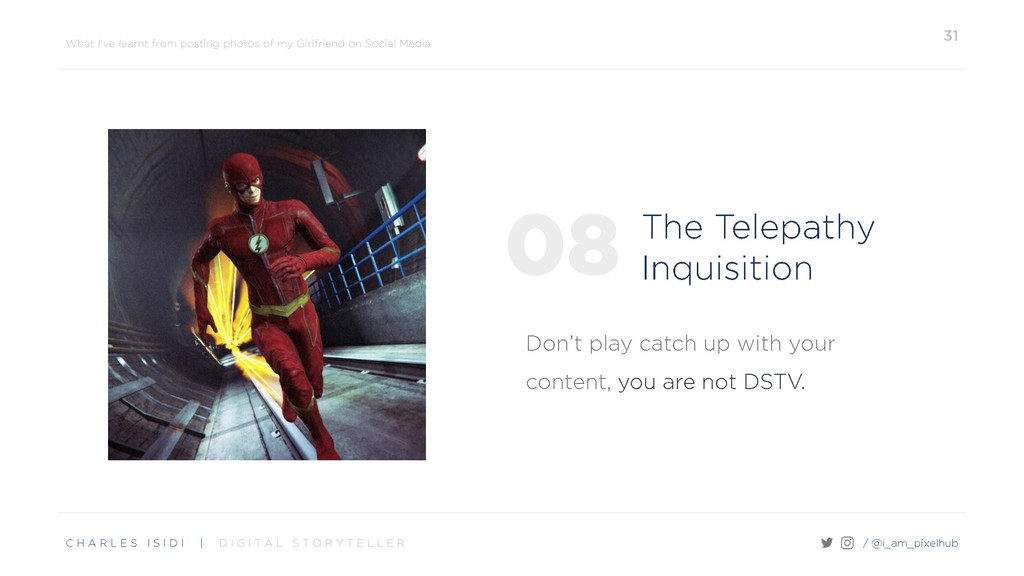 What I've learnt from posting photos of my Girlfriend on Social Media

31

08 The Telepathy Inquisition

Don't play catch up with your content, you are not DSTV.

CHARLES ISIDI | DIGITAL STORYTELLER

/ @i_am_pixelhub